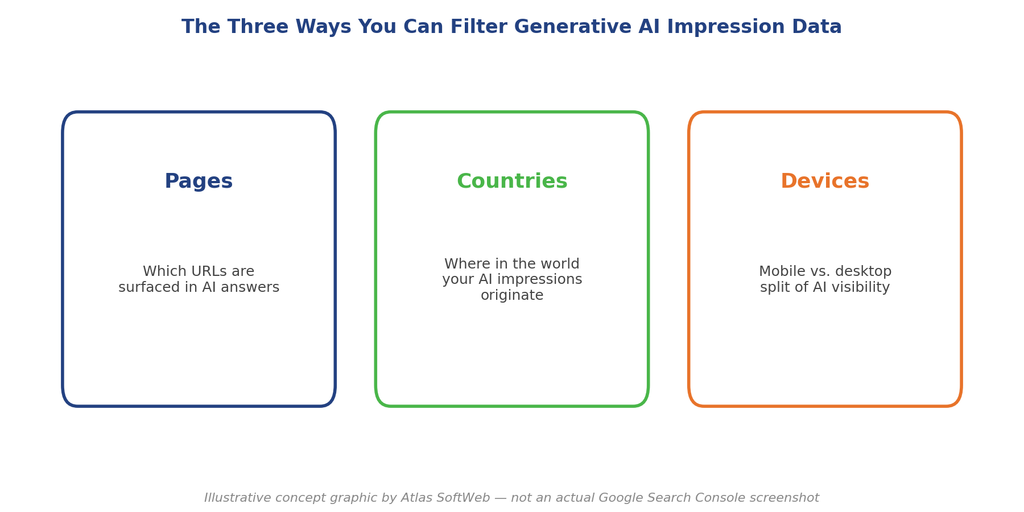 The Three Ways You Can Filter Generative AI Impression Data

Pages

Which URLs are surfaced in AI answers

Countries

Where in the world your AI impressions originate

Devices

Mobile vs. desktop split of AI visibility

Illustrative concept graphic by Atlas SoftWeb — not an actual Google Search Console screenshot